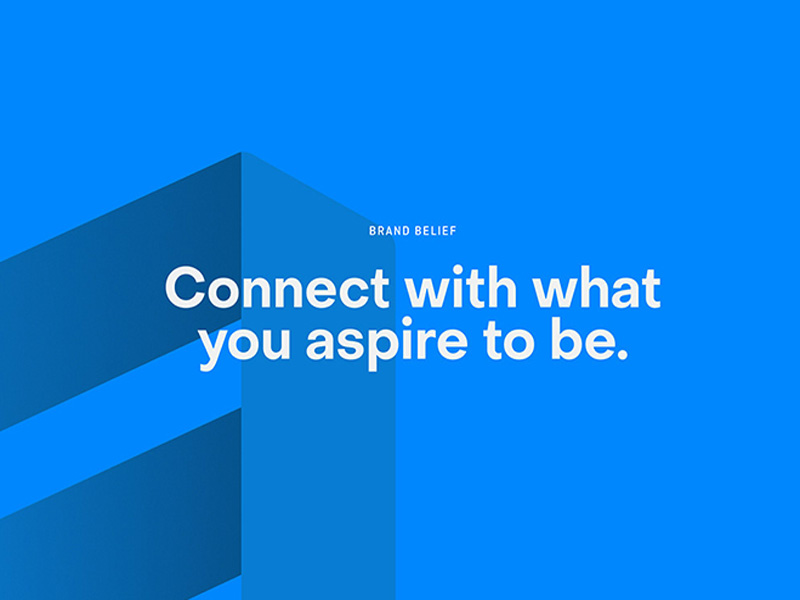 BRAND BELIEF

Connect with what you aspire to be.